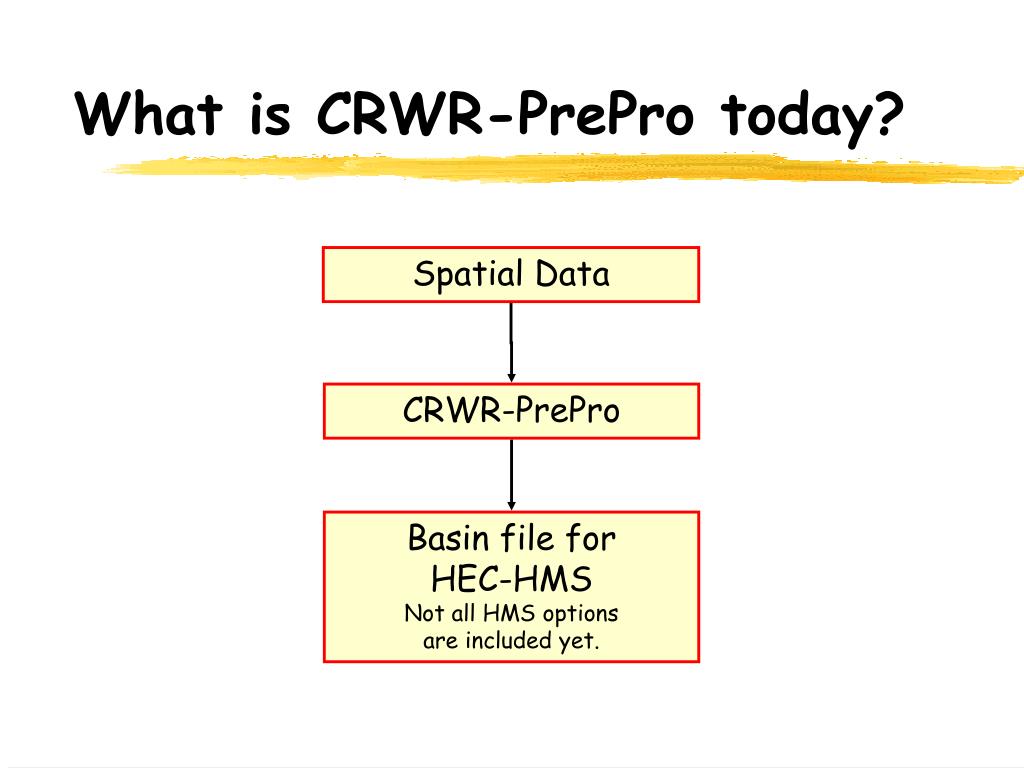 What is CRWR-PrePro today?

Spatial Data

CRWR-PrePro

Basin file for HEC-HMS
Not all HMS options are included yet.